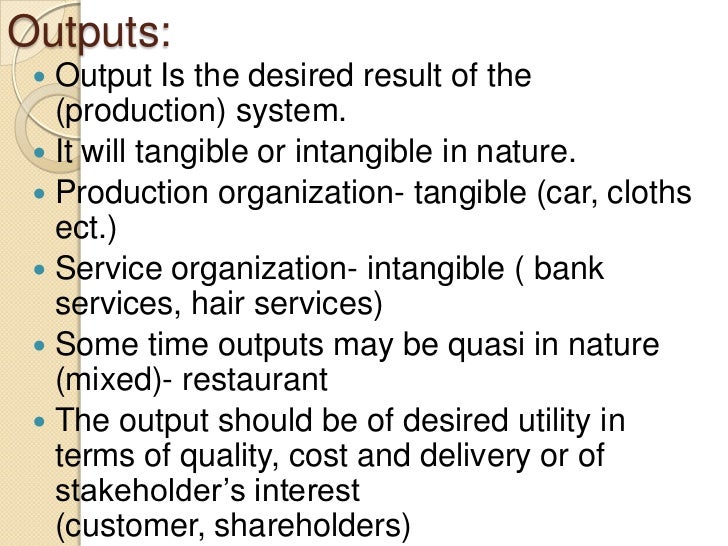 Outputs:

- Output Is the desired result of the (production) system.
- It will tangible or intangible in nature.
- Production organization- tangible (car, cloths ect.)
- Service organization- intangible ( bank services, hair services)
- Some time outputs may be quasi in nature (mixed)- restaurant
- The output should be of desired utility in terms of quality, cost and delivery or of stakeholder's interest (customer, shareholders)